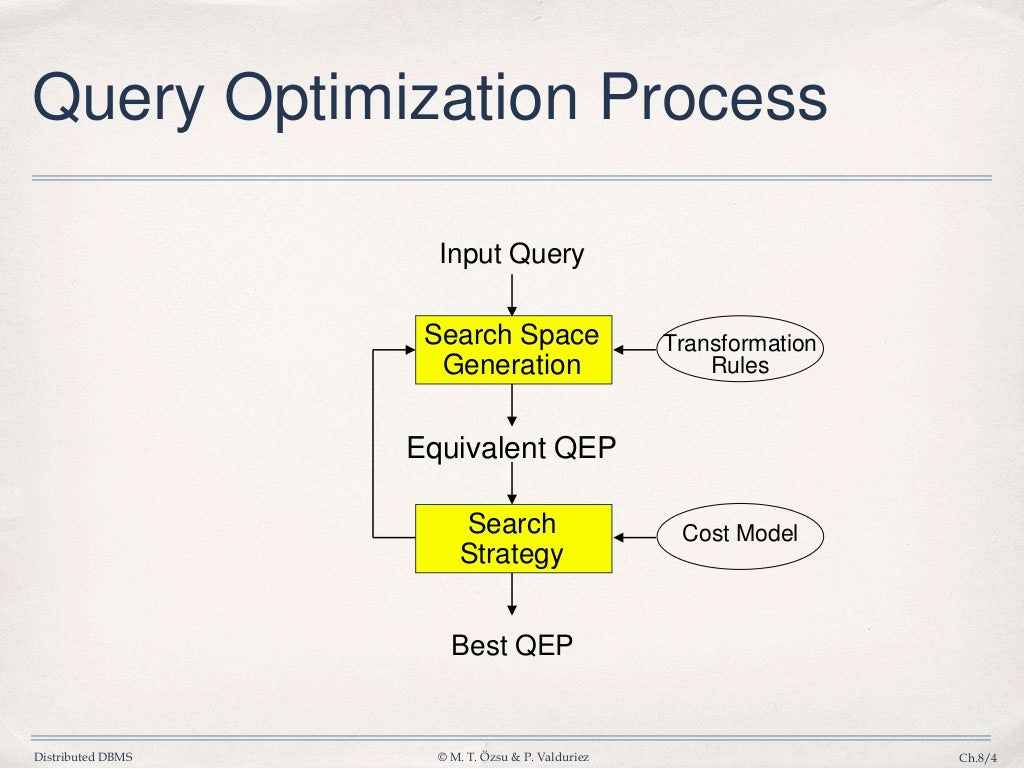 Query Optimization Process

Input Query

Search Space Generation

Transformation Rules

Equivalent QEP

Search Strategy

Cost Model

Best QEP

Distributed DBMS

© M. T. Özsu & P. Valduriez

Ch.8/4